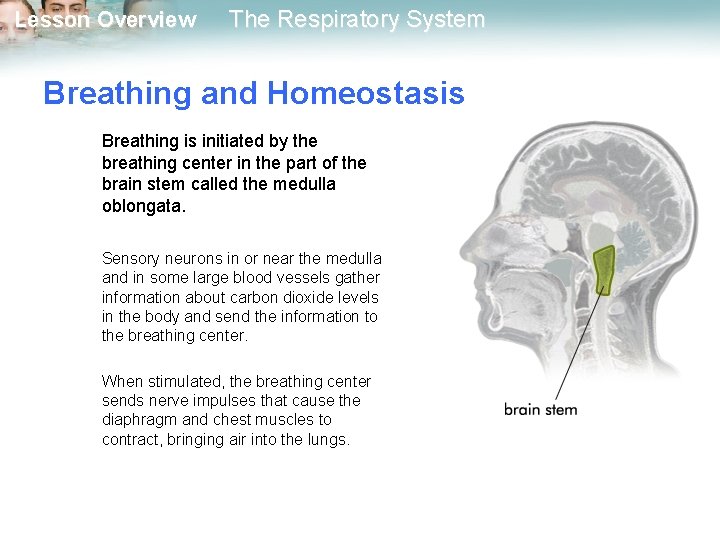 Lesson Overview The Respiratory System

Breathing and Homeostasis

Breathing is initiated by the breathing center in the part of the brain stem called the medulla oblongata.

Sensory neurons in or near the medulla and in some large blood vessels gather information about carbon dioxide levels in the body and send the information to the breathing center.

When stimulated, the breathing center sends nerve impulses that cause the diaphragm and chest muscles to contract, bringing air into the lungs.

brain stem